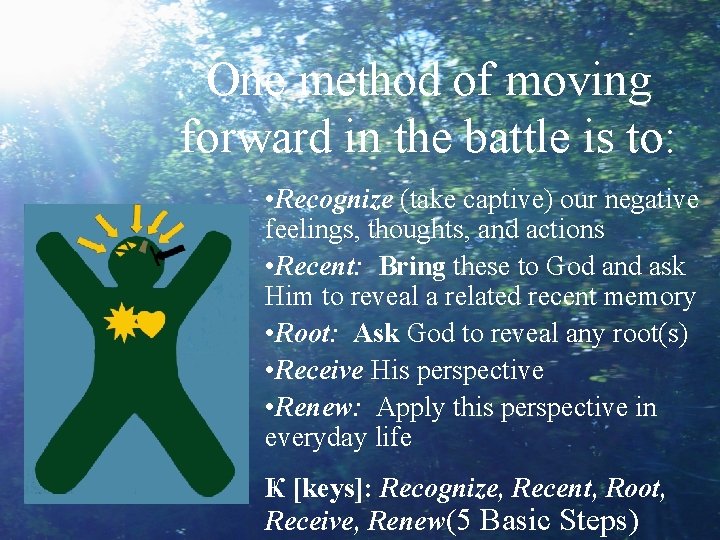 One method of moving forward in the battle is to:

•Recognize (take captive) our negative feelings, thoughts, and actions

•Recent: Bring these to God and ask Him to reveal a related recent memory

•Root: Ask God to reveal any root(s)

•Receive His perspective

•Renew: Apply this perspective in everyday life

K [keys]: Recognize, Recent, Root, Receive, Renew(5 Basic Steps)